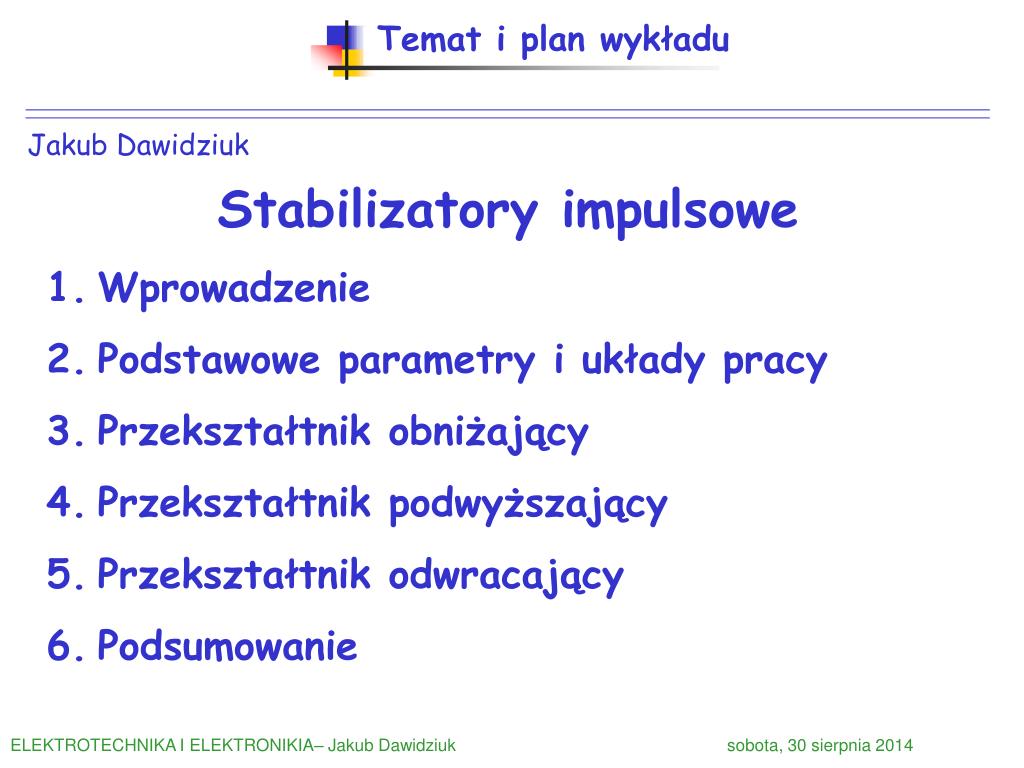 Temat i plan wykładu

Jakub Dawidziuk

Stabilizatory impulsowe

1. Wprowadzenie
2. Podstawowe parametry i układy pracy
3. Przekształtnik obniżający
4. Przekształtnik podwyższający
5. Przekształtnik odwracający
6. Podsumowanie

ELEKTROTECHNIKA I ELEKTRONIKIA– Jakub Dawidziuk

sobota, 30 sierpnia 2014